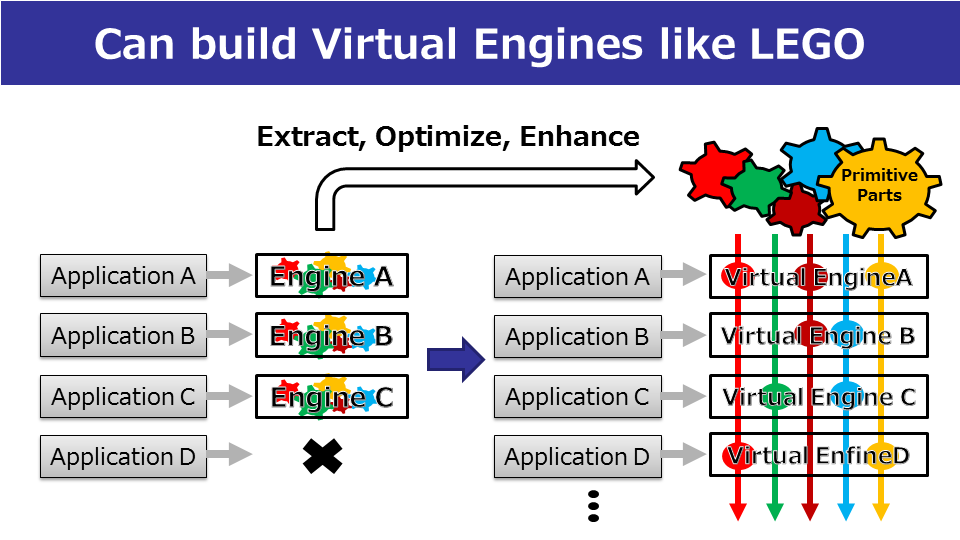 Can build Virtual Engines like LEGO

Extract, Optimize, Enhance

Primitive Parts

Application A
Engine A
Application B
Engine B
Application C
Engine C
Application D

Application A
Virtual EngineA
Application B
Virtual Engine B
Application C
Virtual Engine C
Application D
Virtual EnfineD